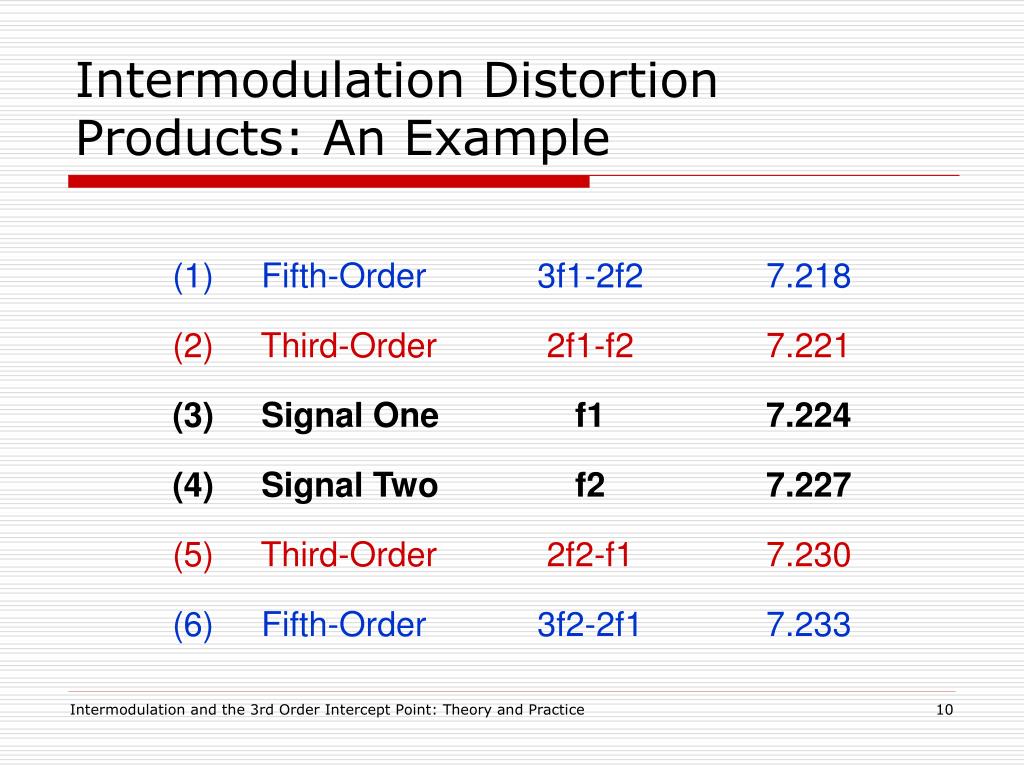 Intermodulation Distortion Products: An Example

| | | | |
|---|---|---|---|
| (1) | Fifth-Order | 3f1-2f2 | 7.218 |
| (2) | Third-Order | 2f1-f2 | 7.221 |
| (3) | Signal One | f1 | 7.224 |
| (4) | Signal Two | f2 | 7.227 |
| (5) | Third-Order | 2f2-f1 | 7.230 |
| (6) | Fifth-Order | 3f2-2f1 | 7.233 |

Intermodulation and the 3rd Order Intercept Point: Theory and Practice

10